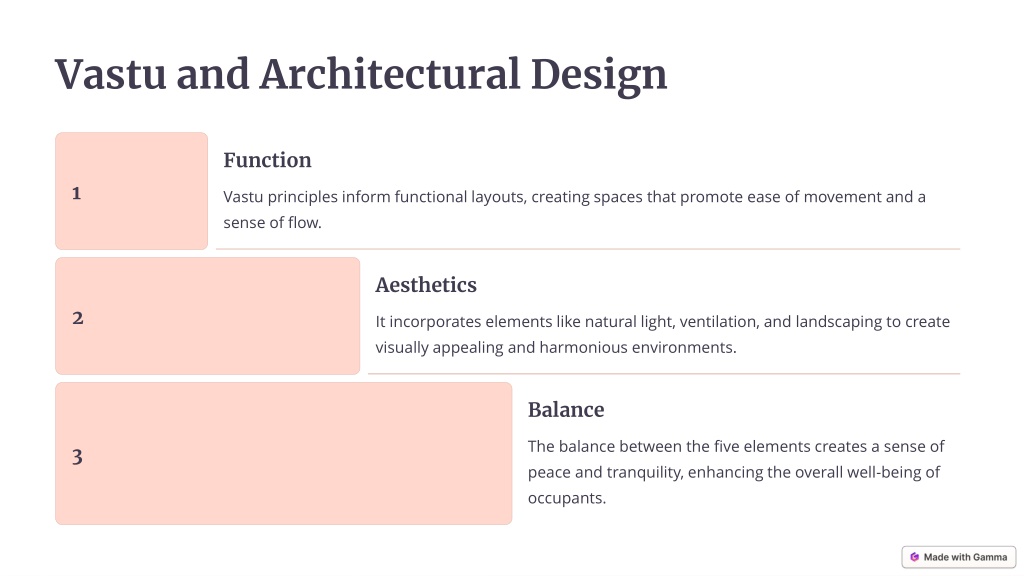 Vastu and Architectural Design

1

Function

Vastu principles inform functional layouts, creating spaces that promote ease of movement and a sense of flow.

2

Aesthetics

It incorporates elements like natural light, ventilation, and landscaping to create visually appealing and harmonious environments.

3

Balance

The balance between the five elements creates a sense of peace and tranquility, enhancing the overall well-being of occupants.

Made with Gamma